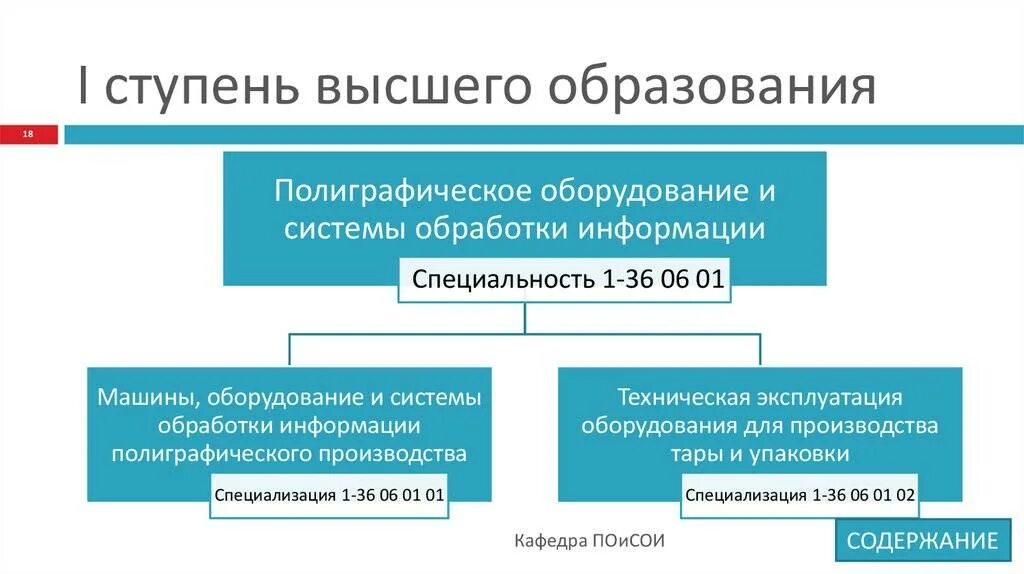 I ступень высшего образования

18

Полиграфическое оборудование и системы обработки информации

Специальность 1-36 06 01

Машины, оборудование и системы обработки информации полиграфического производства

Специализация 1-36 06 01 01

Техническая эксплуатация оборудования для производства тары и упаковки

Специализация 1-36 06 01 02

Кафедра ПОиСОИ

СОДЕРЖАНИЕ